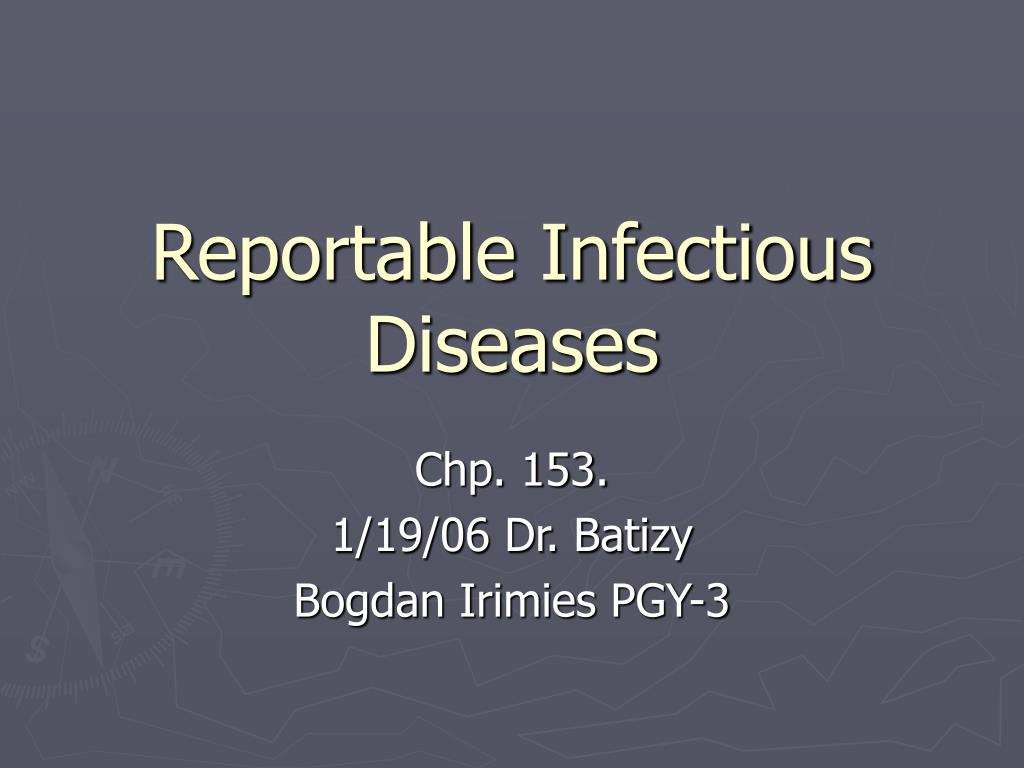 Reportable Infectious Diseases

Chp. 153.
1/19/06 Dr. Batizy
Bogdan Irimies PGY-3